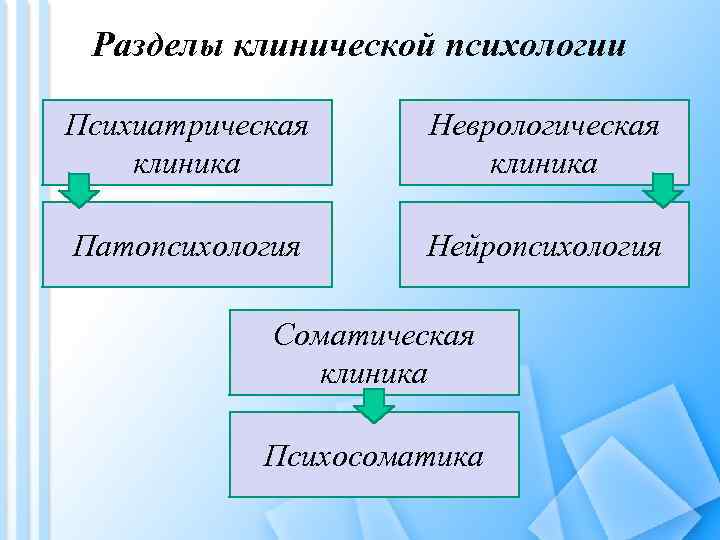 Разделы клинической психологии

Психиатрическая клиника

Патопсихология

Неврологическая клиника

Нейропсихология

Соматическая клиника

Психосоматика